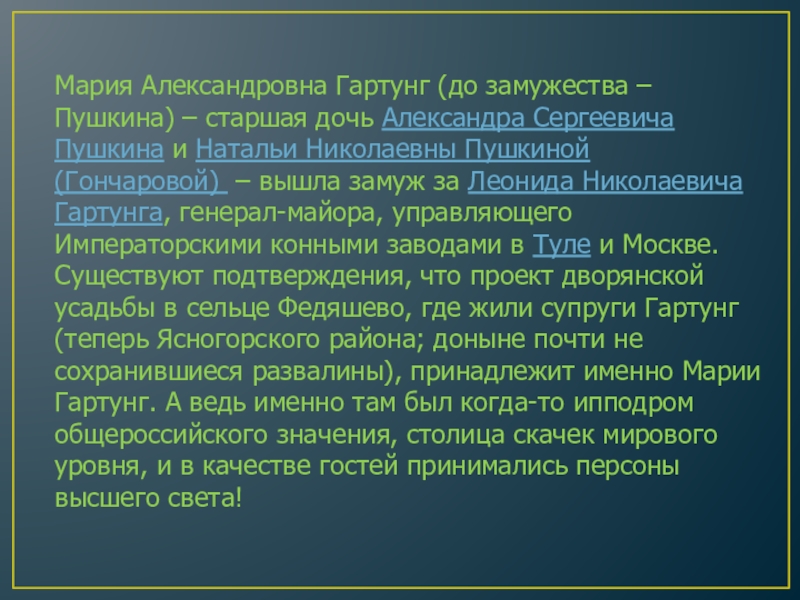 Мария Александровна Гартунг (до замужества – Пушкина) – старшая дочь Александра Сергеевича Пушкина и Натальи Николаевны Пушкиной (Гончаровой) – вышла замуж за Леонида Николаевича Гартунга, генерал-майора, управляющего Императорскими конными заводами в Туле и Москве. Существуют подтверждения, что проект дворянской усадьбы в сельце Федяшево, где жили супруги Гартунг (теперь Ясногорского района; доныне почти не сохранившиеся развалины), принадлежит именно Марии Гартунг. А ведь именно там был когда-то ипподром общероссийского значения, столица скачек мирового уровня, и в качестве гостей принимались персоны высшего света!